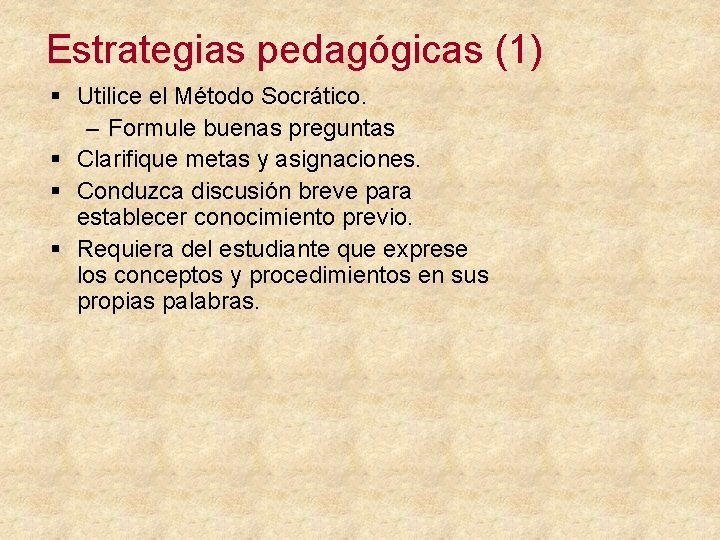 Estrategias pedagógicas (1)

▪ Utilice el Método Socrático.
– Formule buenas preguntas
▪ Clarifique metas y asignaciones.
▪ Conduzca discusión breve para establecer conocimiento previo.
▪ Requiera del estudiante que exprese los conceptos y procedimientos en sus propias palabras.